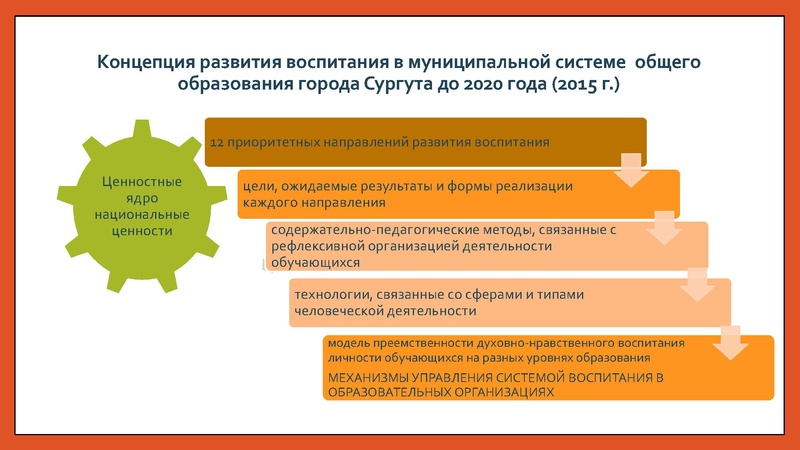 Концепция развития воспитания в муниципальной системе общего образования города Сургута до 2020 года (2015 г.)

Ценностные ядро национальные ценности

12 приоритетных направлений развития воспитания

цели, ожидаемые результаты и формы реализации каждого направления

содержательно-педагогические методы, связанные с рефлексивной организацией деятельности обучающихся

технологии, связанные со сферами и типами человеческой деятельности

модель преемственности духовно-нравственного воспитания личности обучающихся на разных уровнях образования

МЕХАНИЗМЫ УПРАВЛЕНИЯ СИСТЕМОЙ ВОСПИТАНИЯ В ОБРАЗОВАТЕЛЬНЫХ ОРГАНИЗАЦИЯХ